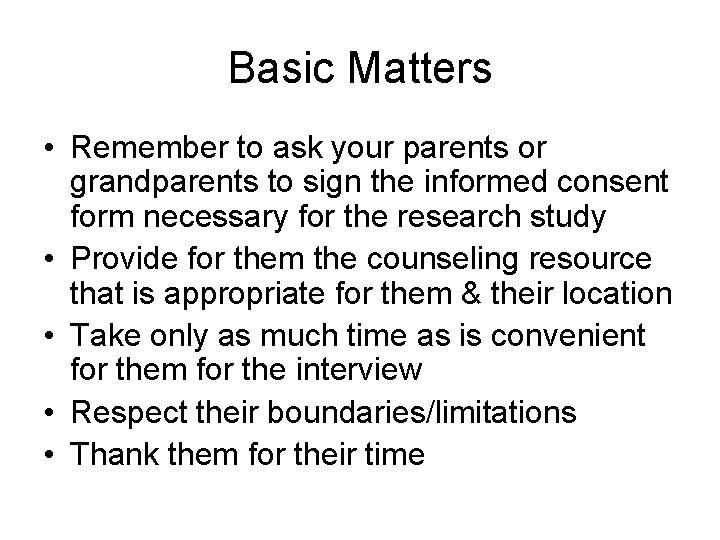 Basic Matters

• Remember to ask your parents or grandparents to sign the informed consent form necessary for the research study
• Provide for them the counseling resource that is appropriate for them & their location
• Take only as much time as is convenient for them for the interview
• Respect their boundaries/limitations
• Thank them for their time